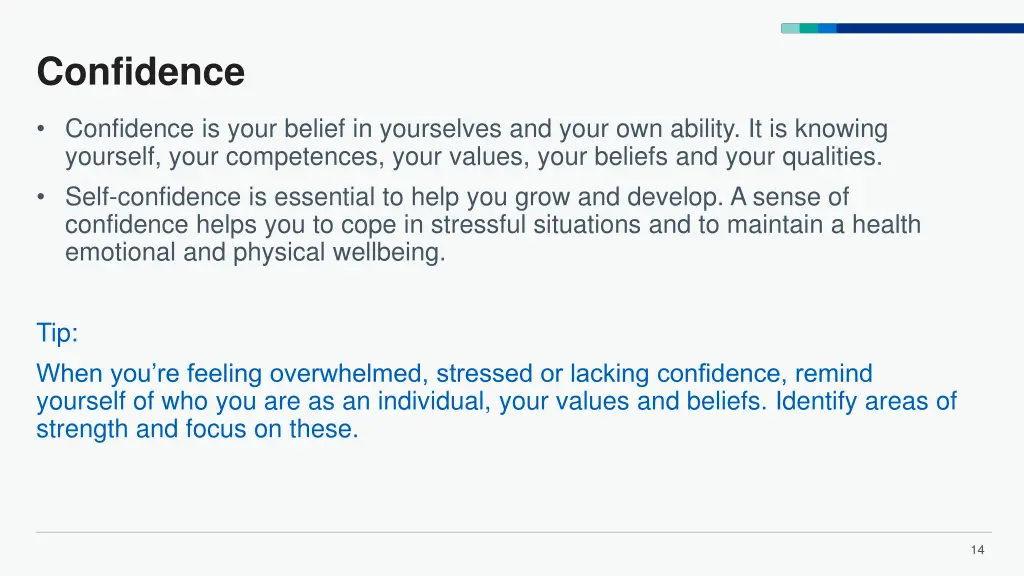 Confidence

• Confidence is your belief in yourselves and your own ability. It is knowing yourself, your competences, your values, your beliefs and your qualities.
• Self-confidence is essential to help you grow and develop. A sense of confidence helps you to cope in stressful situations and to maintain a health emotional and physical wellbeing.

Tip:
When you’re feeling overwhelmed, stressed or lacking confidence, remind yourself of who you are as an individual, your values and beliefs. Identify areas of strength and focus on these.

14